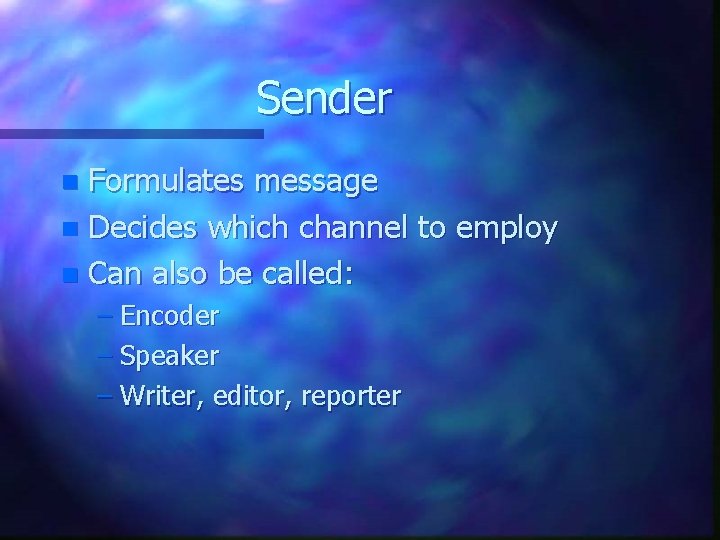 Sender

- Formulates message
- Decides which channel to employ
- Can also be called:
  – Encoder
  – Speaker
  – Writer, editor, reporter